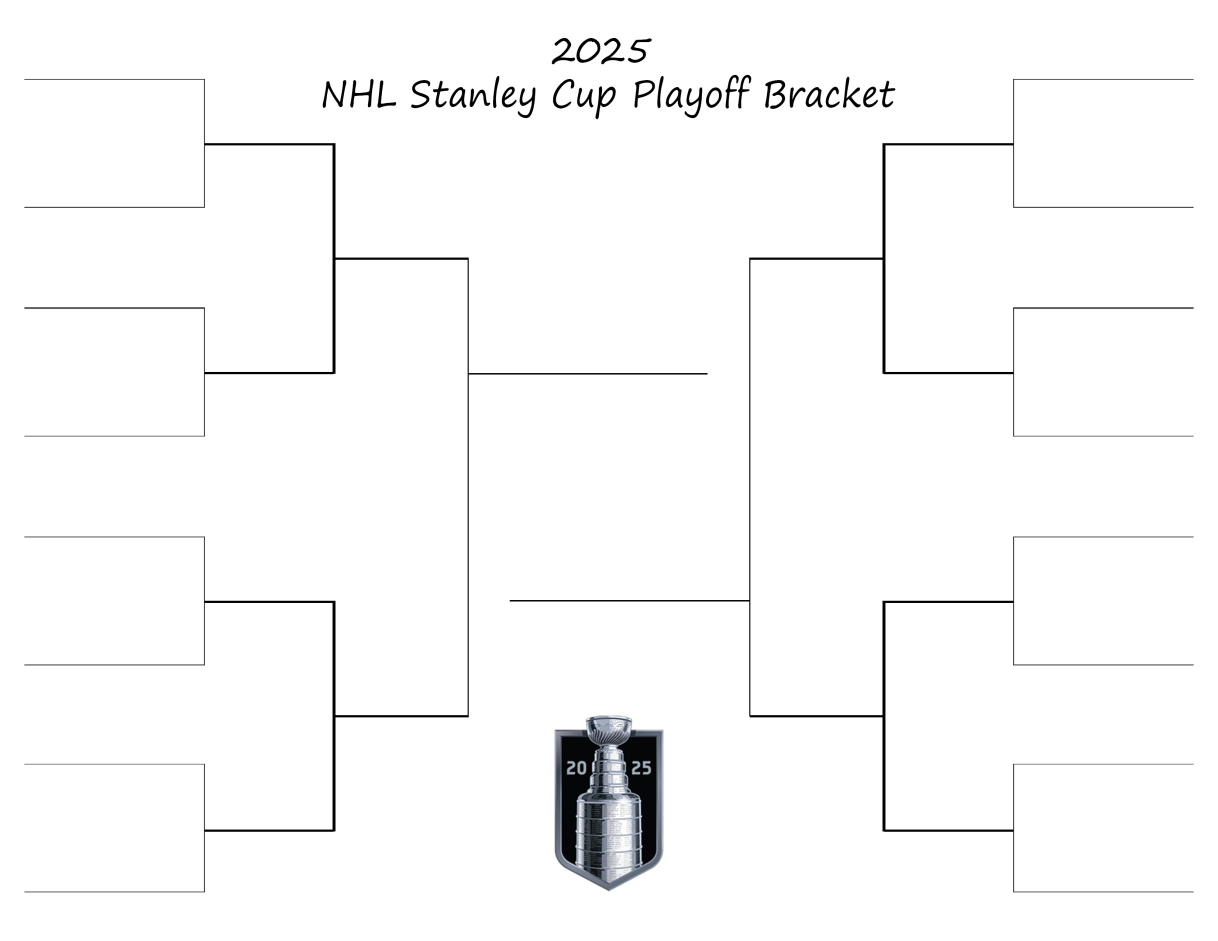 2025
NHL Stanley Cup Playoff Bracket

20 25